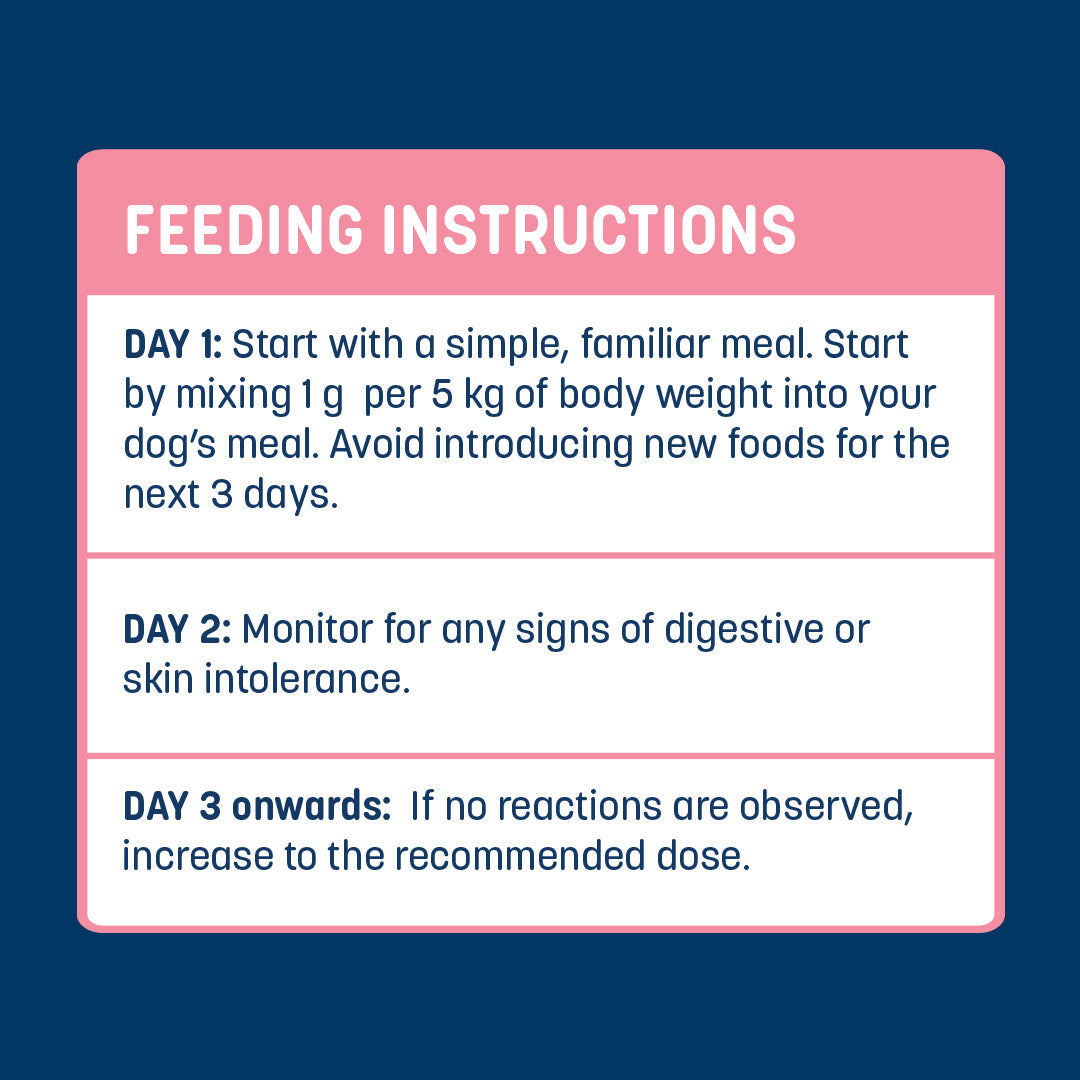 FEEDING INSTRUCTIONS

DAY 1: Start with a simple, familiar meal. Start by mixing 1 g per 5 kg of body weight into your dog's meal. Avoid introducing new foods for the next 3 days.

DAY 2: Monitor for any signs of digestive or skin intolerance.

DAY 3 onwards: If no reactions are observed, increase to the recommended dose.